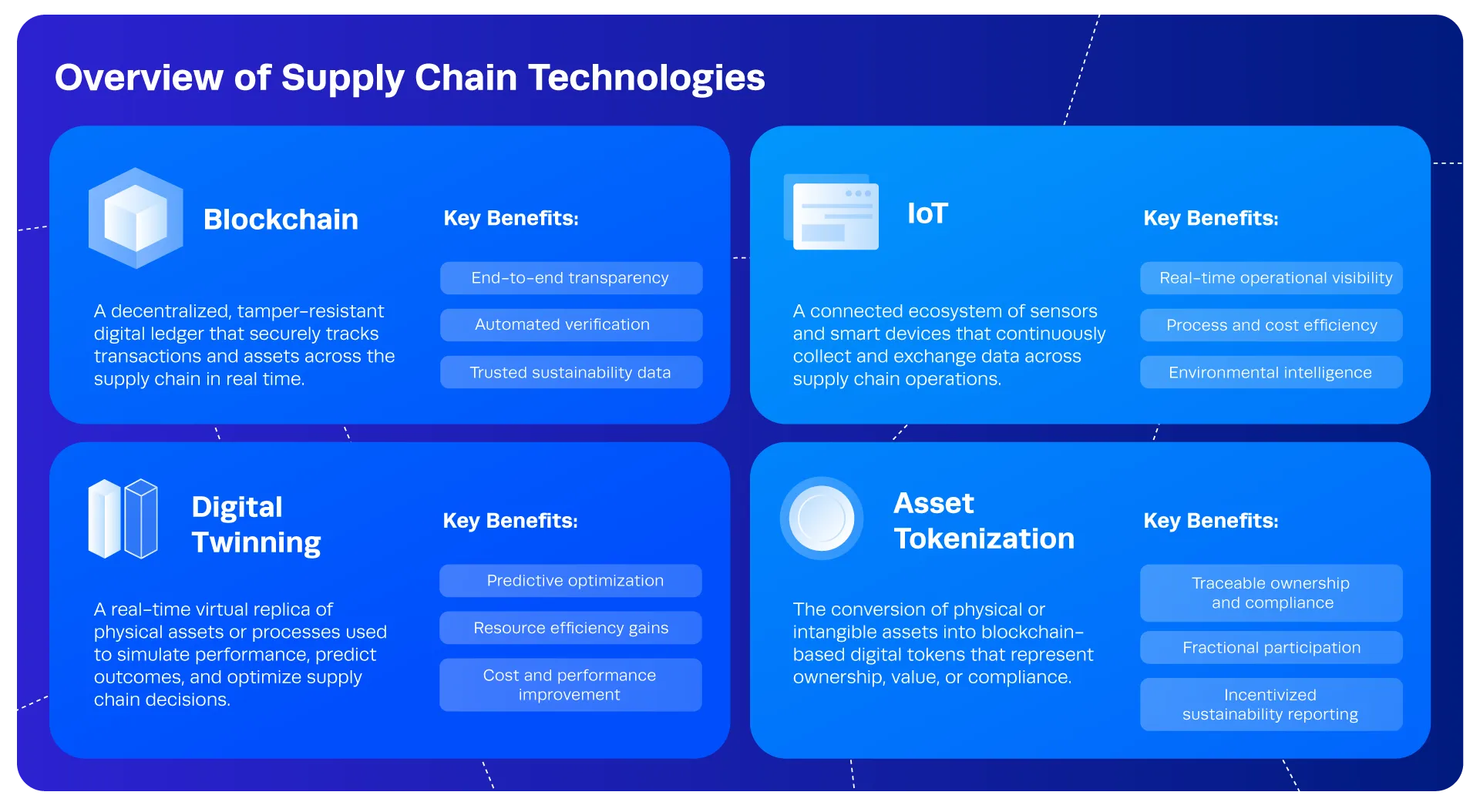 Overview of Supply Chain Technologies

Blockchain

A decentralized, tamper-resistant digital ledger that securely tracks transactions and assets across the supply chain in real time.

Key Benefits:

End-to-end transparency

Automated verification

Trusted sustainability data

IoT

A connected ecosystem of sensors and smart devices that continuously collect and exchange data across supply chain operations.

Key Benefits:

Real-time operational visibility

Process and cost efficiency

Environmental intelligence

Digital Twinning

A real-time virtual replica of physical assets or processes used to simulate performance, predict outcomes, and optimize supply chain decisions.

Key Benefits:

Predictive optimization

Resource efficiency gains

Cost and performance improvement

Asset Tokenization

The conversion of physical or intangible assets into blockchain-based digital tokens that represent ownership, value, or compliance.

Key Benefits:

Traceable ownership and compliance

Fractional participation

Incentivized sustainability reporting